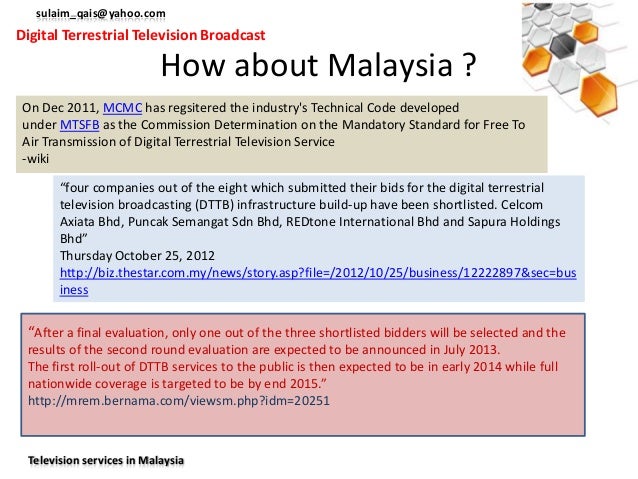 sulaim_qais@yahoo.com

Digital Terrestrial Television Broadcast

How about Malaysia ?

On Dec 2011, MCMC has regsitered the industry's Technical Code developed under MTSFB as the Commission Determination on the Mandatory Standard for Free To Air Transmission of Digital Terrestrial Television Service
-wiki

“four companies out of the eight which submitted their bids for the digital terrestrial television broadcasting (DTTB) infrastructure build-up have been shortlisted. Celcom Axiata Bhd, Puncak Semangat Sdn Bhd, REDtone International Bhd and Sapura Holdings Bhd”
Thursday October 25, 2012
http://biz.thestar.com.my/news/story.asp?file=/2012/10/25/business/12222897&sec=business

“After a final evaluation, only one out of the three shortlisted bidders will be selected and the results of the second round evaluation are expected to be announced in July 2013.
The first roll-out of DTTB services to the public is then expected to be in early 2014 while full nationwide coverage is targeted to be by end 2015.”
http://mrem.bernama.com/viewsm.php?idm=20251

Television services in Malaysia